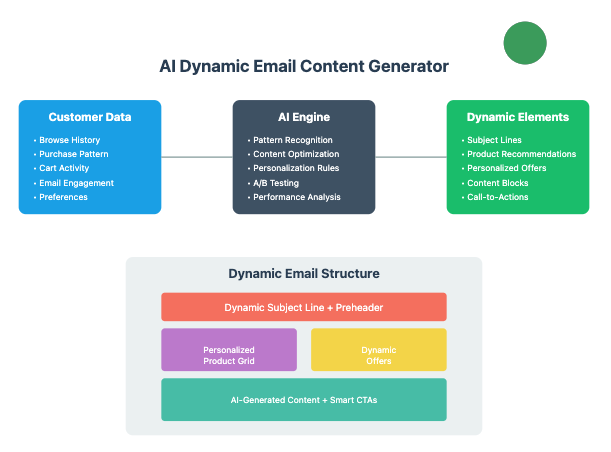 AI Dynamic Email Content Generator

Customer Data
• Browse History
• Purchase Pattern
• Cart Activity
• Email Engagement
• Preferences

AI Engine
• Pattern Recognition
• Content Optimization
• Personalization Rules
• A/B Testing
• Performance Analysis

Dynamic Elements
• Subject Lines
• Product Recommendations
• Personalized Offers
• Content Blocks
• Call-to-Actions

Dynamic Email Structure

Dynamic Subject Line + Preheader

Personalized Product Grid

Dynamic Offers

AI-Generated Content + Smart CTAs